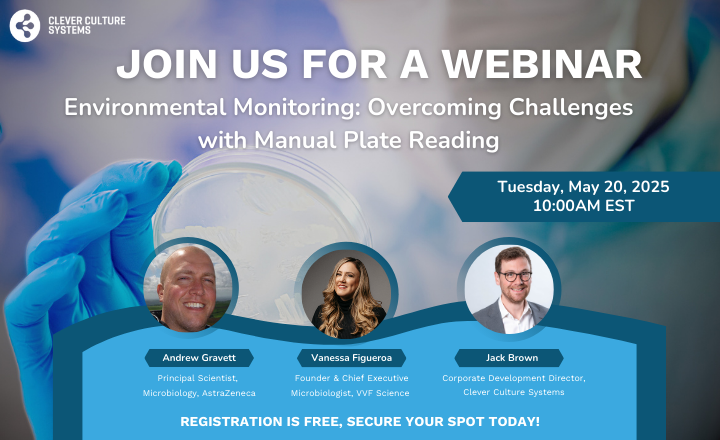 CLEVER CULTURE SYSTEMS

JOIN US FOR A WEBINAR

Environmental Monitoring: Overcoming Challenges with Manual Plate Reading

Tuesday, May 20, 2025
10:00AM EST

Andrew Gravett
Principal Scientist, Microbiology, AstraZeneca

Vanessa Figueroa
Founder & Chief Executive Microbiologist, VVF Science

Jack Brown
Corporate Development Director, Clever Culture Systems

REGISTRATION IS FREE, SECURE YOUR SPOT TODAY!